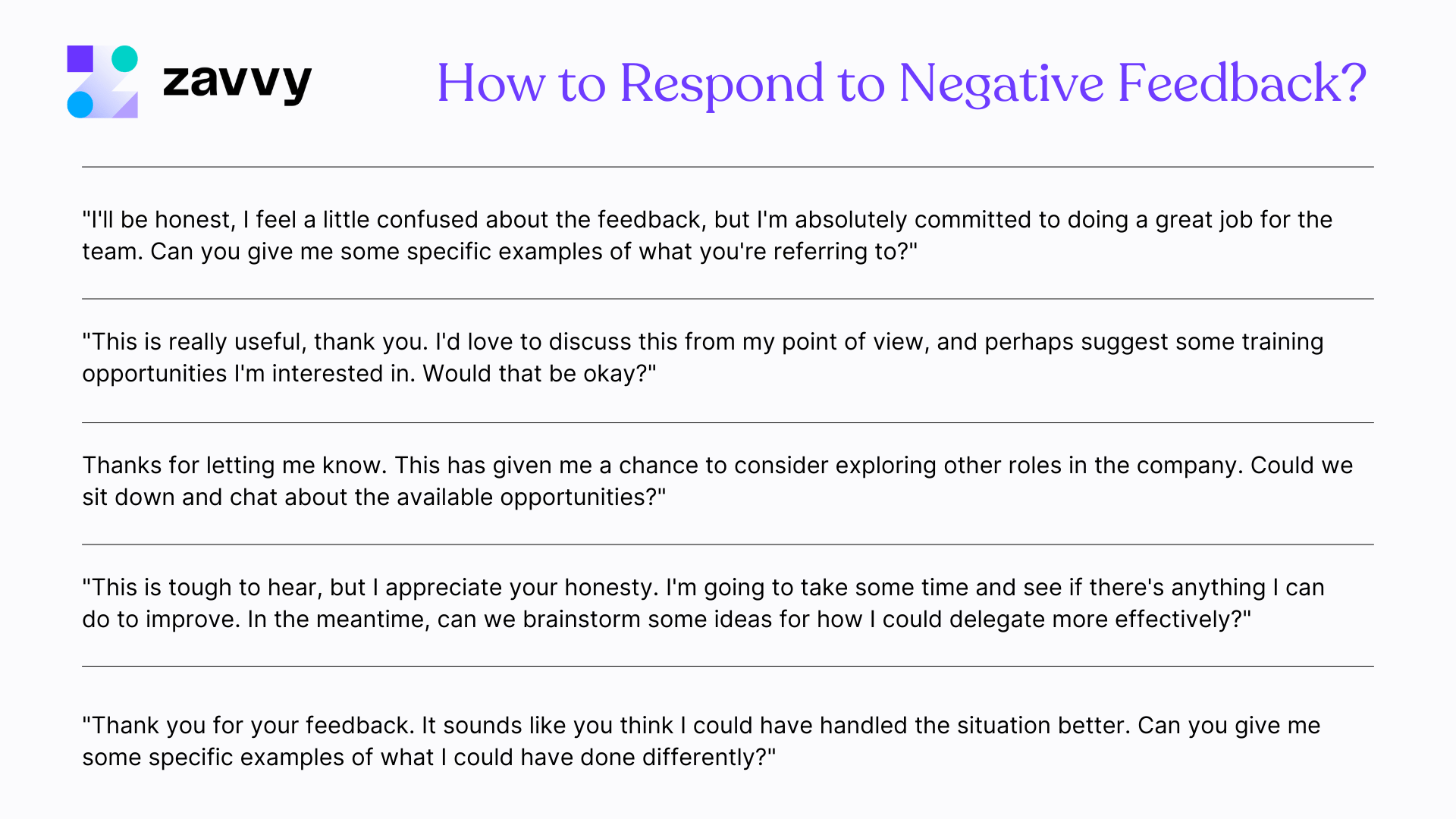 zavvy

How to Respond to Negative Feedback?

"I'll be honest, I feel a little confused about the feedback, but I'm absolutely committed to doing a great job for the team. Can you give me some specific examples of what you're referring to?"

"This is really useful, thank you. I'd love to discuss this from my point of view, and perhaps suggest some training opportunities I'm interested in. Would that be okay?"

Thanks for letting me know. This has given me a chance to consider exploring other roles in the company. Could we sit down and chat about the available opportunities?"

"This is tough to hear, but I appreciate your honesty. I'm going to take some time and see if there's anything I can do to improve. In the meantime, can we brainstorm some ideas for how I could delegate more effectively?"

"Thank you for your feedback. It sounds like you think I could have handled the situation better. Can you give me some specific examples of what I could have done differently?"